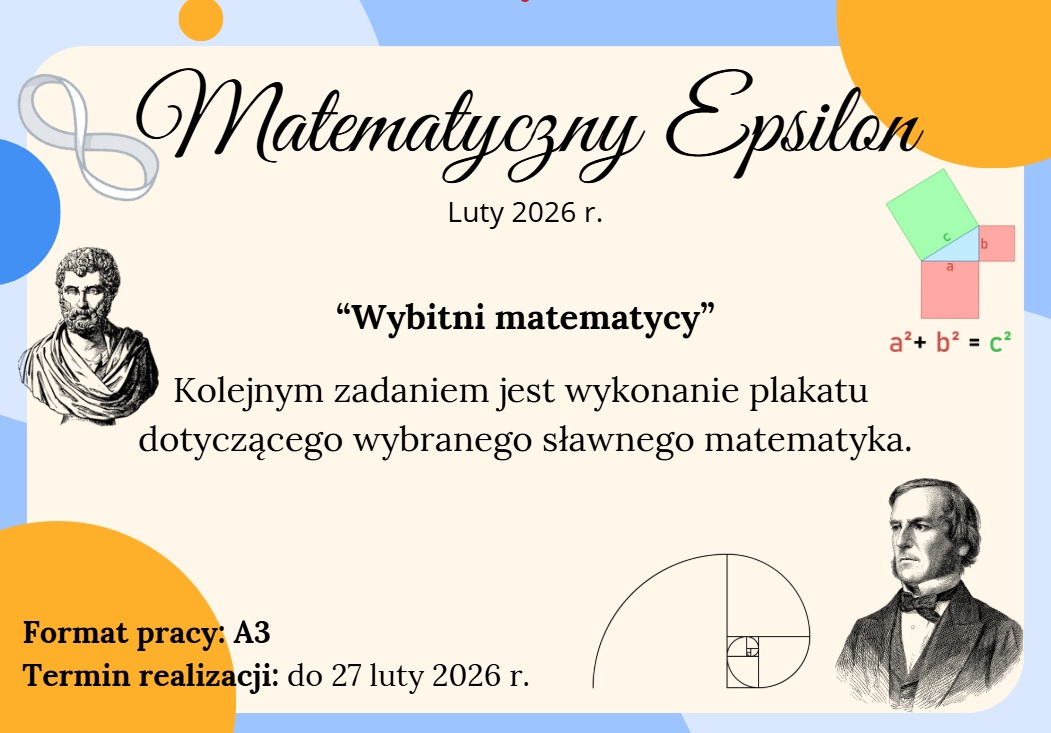 Matematyczny Epsilon

Luty 2026 r.

c b a

$a^2 + b^2 = c^2$

“Wybitni matematycy”

Kolejnym zadaniem jest wykonanie plakatu dotyczącego wybranego sławnego matematyka.

Format pracy: A3
Termin realizacji: do 27 luty 2026 r.